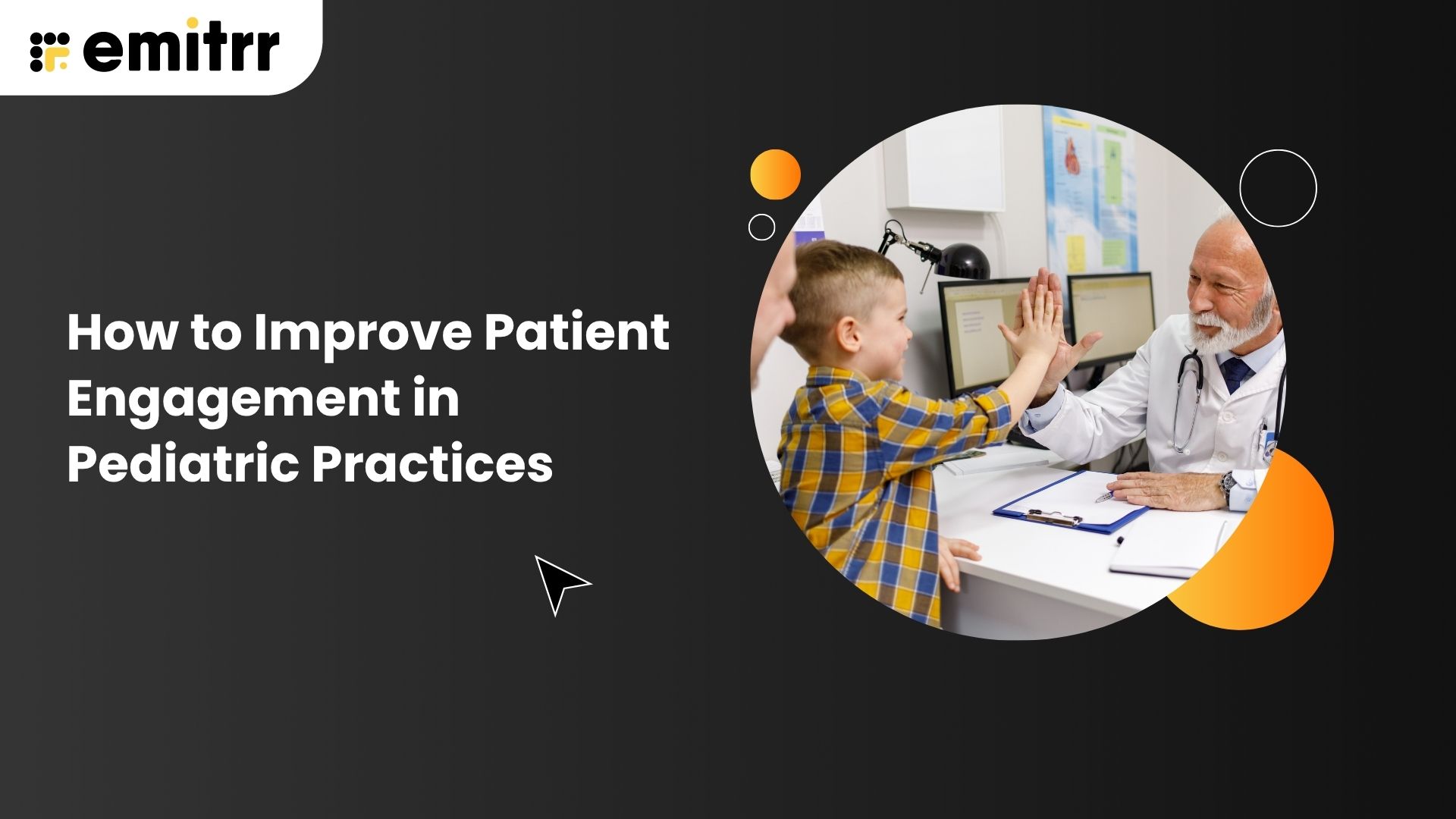 emitrr

How to Improve Patient Engagement in Pediatric Practices